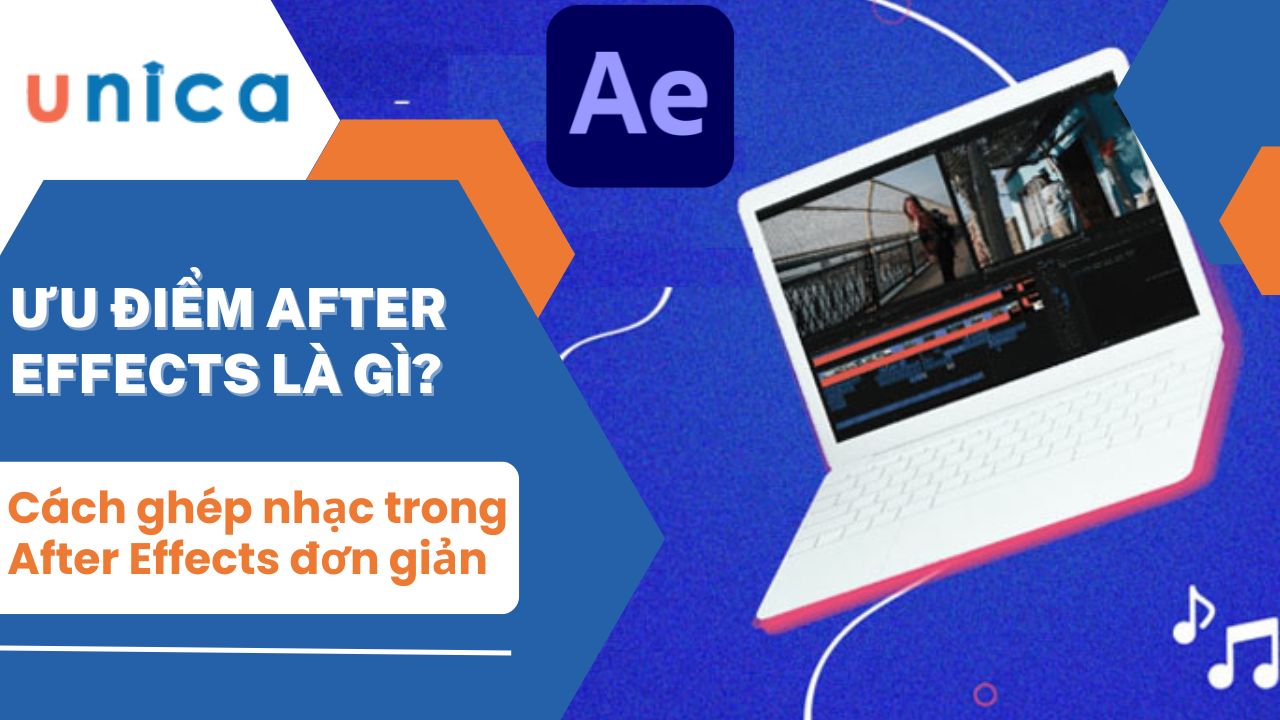 unica

Ae

ƯU ĐIỂM AFTER EFFECTS LÀ GÌ?

Cách ghép nhạc trong After Effects đơn giản